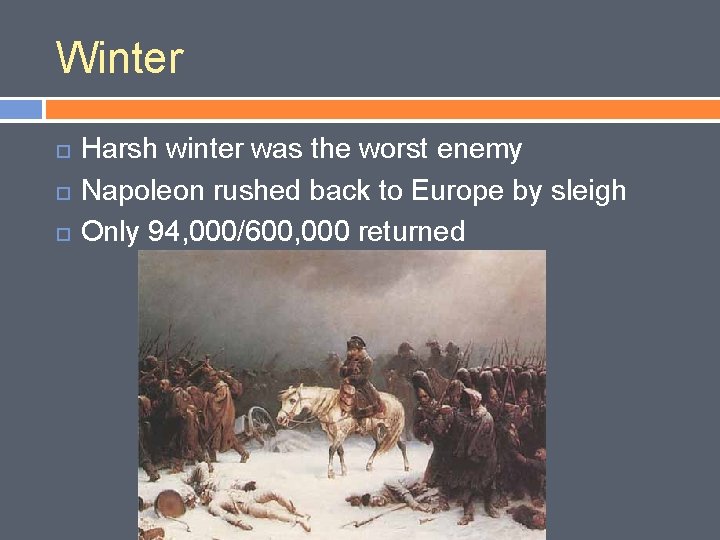 Winter

Harsh winter was the worst enemy

Napoleon rushed back to Europe by sleigh

Only 94,000/600,000 returned